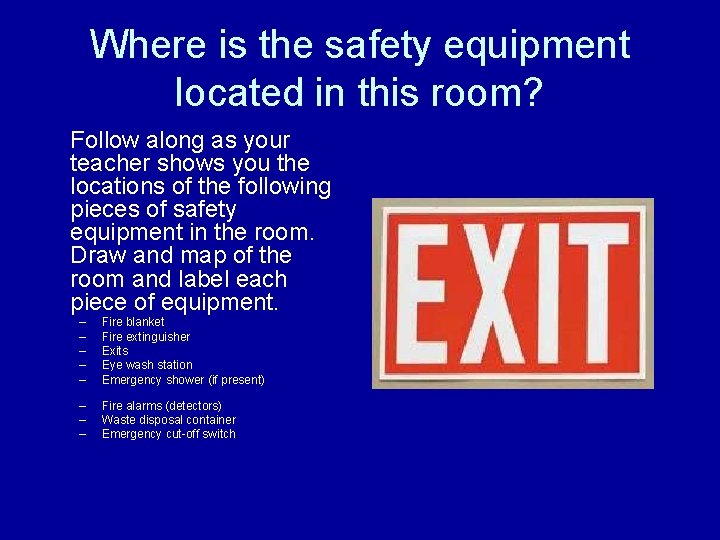 Where is the safety equipment located in this room?

Follow along as your teacher shows you the locations of the following pieces of safety equipment in the room. Draw and map of the room and label each piece of equipment.

– Fire blanket
– Fire extinguisher
– Exits
– Eye wash station
– Emergency shower (if present)

– Fire alarms (detectors)
– Waste disposal container
– Emergency cut-off switch

EXIT